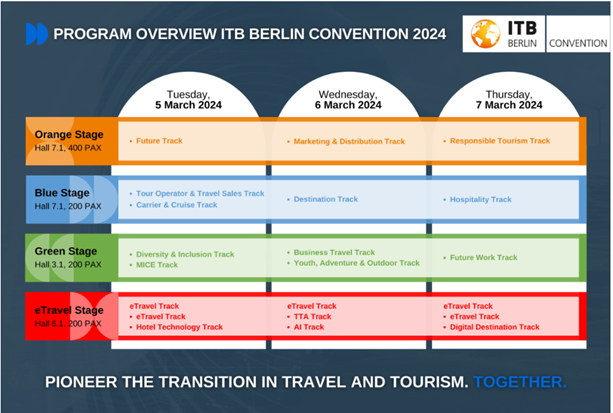 PROGRAM OVERVIEW ITB BERLIN CONVENTION 2024

ITB BERLIN CONVENTION

| | Tuesday, 5 March 2024 | Wednesday, 6 March 2024 | Thursday, 7 March 2024 |
|---|---|---|---|
| Orange Stage Hall 7.1, 400 PAX | • Future Track | • Marketing & Distribution Track | • Responsible Tourism Track |
| Blue Stage Hall 7.1, 200 PAX | • Tour Operator & Travel Sales Track • Carrier & Cruise Track | • Destination Track | • Hospitality Track |
| Green Stage Hall 3.1, 200 PAX | • Diversity & Inclusion Track • MICE Track | • Business Travel Track • Youth, Adventure & Outdoor Track | • Future Work Track |
| eTravel Stage Hall 6.1, 200 PAX | eTravel Track • eTravel Track • Hotel Technology Track | eTravel Track • TTA Track • AI Track | eTravel Track • eTravel Track • Digital Destination Track |

PIONEER THE TRANSITION IN TRAVEL AND TOURISM. TOGETHER.